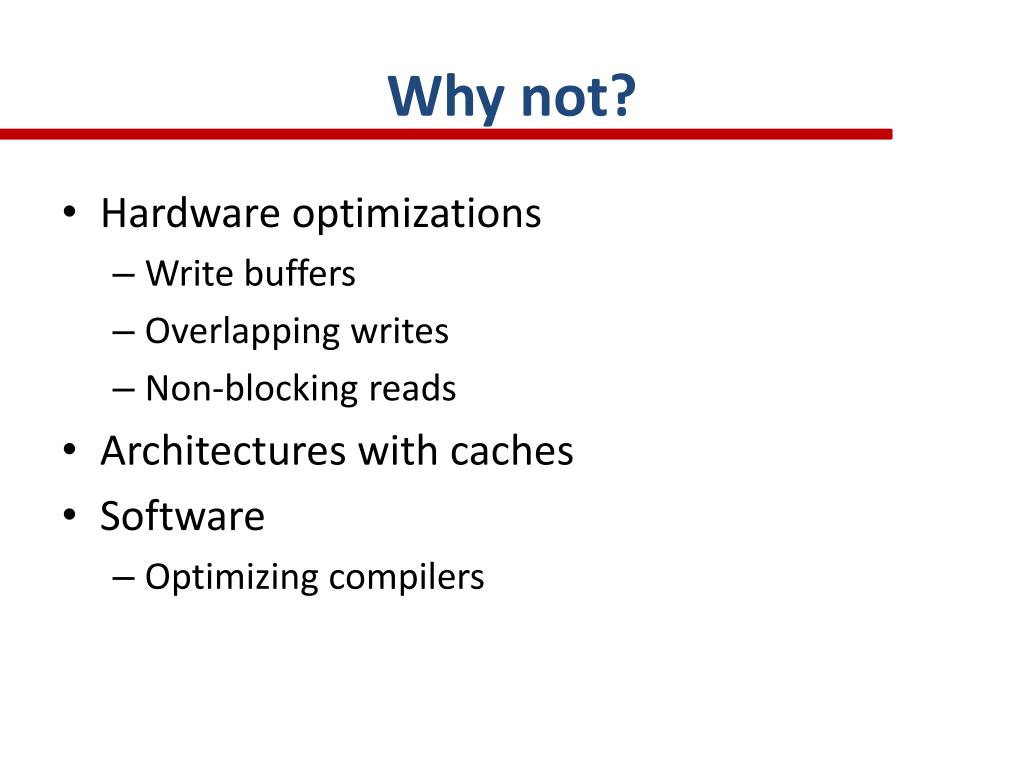 Why not?

• Hardware optimizations
– Write buffers
– Overlapping writes
– Non-blocking reads
• Architectures with caches
• Software
– Optimizing compilers